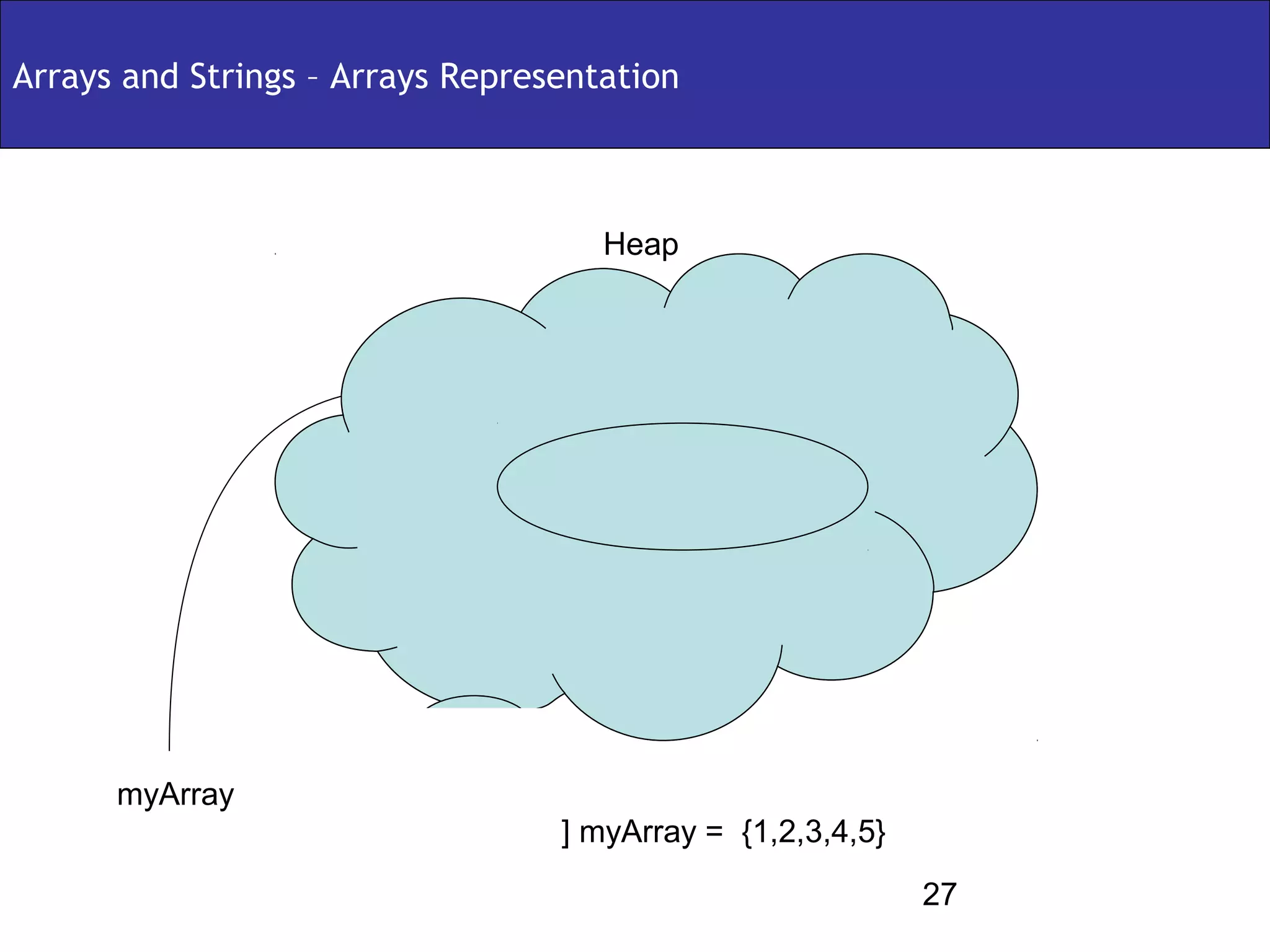 Arrays and Strings – Arrays Representation

Heap

myArray

] myArray = {1,2,3,4,5}

27